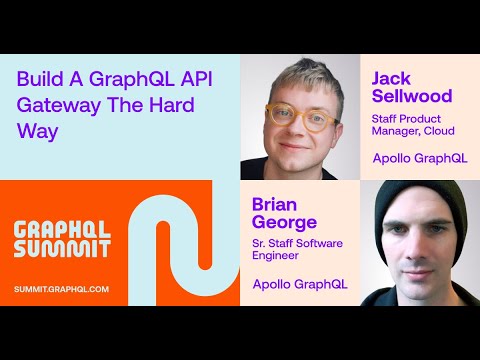 Build A GraphQL API Gateway The Hard Way

Jack Sellwood

Staff Product Manager, Cloud

Apollo GraphQL

GRAPHQL SUMMIT

SUMMIT.GRAPHQL.COM

Brian George

Sr. Staff Software Engineer

Apollo GraphQL